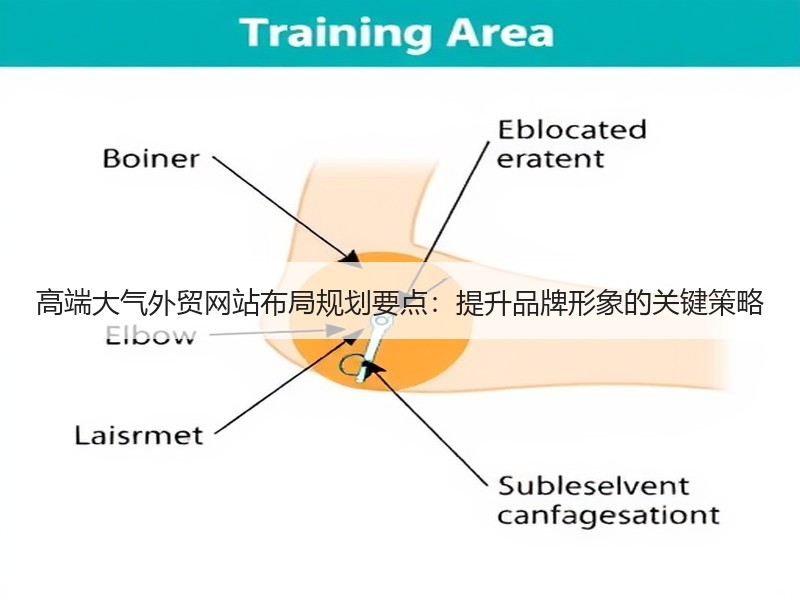 Training Area

Boiner

Eblocated eratent

高端大气外贸网站布局规划要点：提升品牌形象的关键策略

Elbow

Laisrmet

Subleselvent canfagesationt